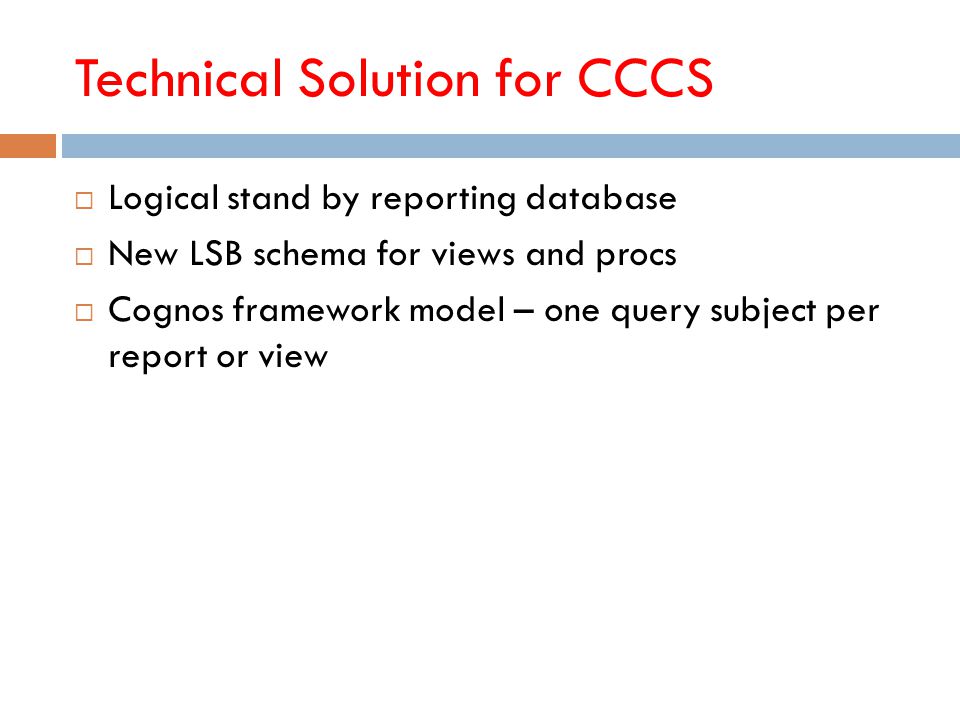 Technical Solution for CCCS

□ Logical stand by reporting database
□ New LSB schema for views and procs
□ Cognos framework model – one query subject per report or view